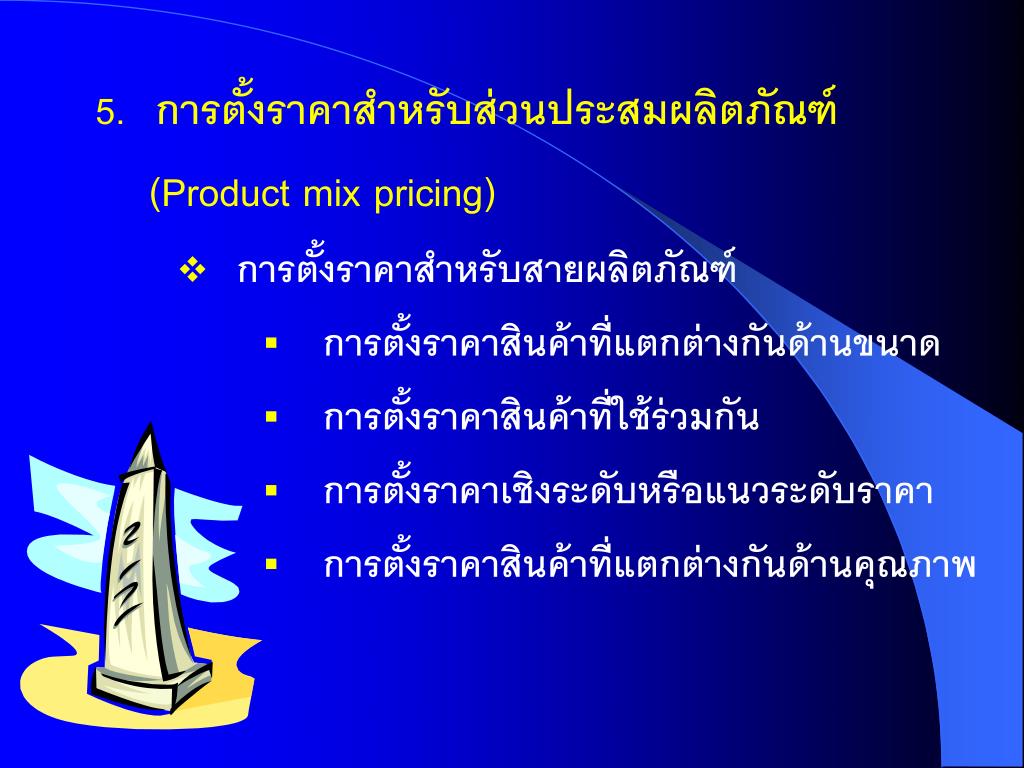 5. การตั้งราคาสำหรับส่วนประสมผลิตภัณฑ์

(Product mix pricing)

❖ การตั้งราคาสำหรับสายผลิตภัณฑ์

▪ การตั้งราคาสินค้าที่แตกต่างกันด้านขนาด

▪ การตั้งราคาสินค้าที่ใช้ร่วมกัน

▪ การตั้งราคาเชิงระดับหรือแนวระดับราคา

▪ การตั้งราคาสินค้าที่แตกต่างกันด้านคุณภาพ